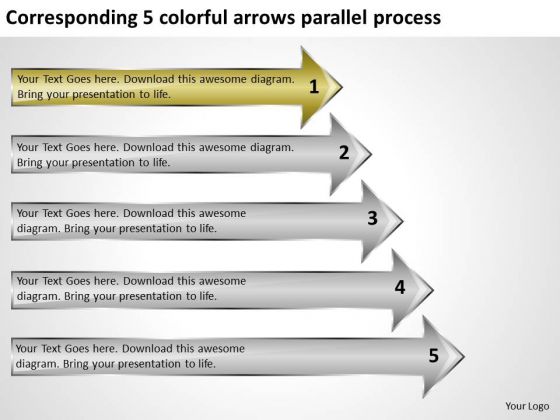 Corresponding 5 colorful arrows parallel process

Your Text Goes here. Download this awesome diagram. Bring your presentation to life.

1

Your Text Goes here. Download this awesome diagram. Bring your presentation to life.

2

Your Text Goes here. Download this awesome diagram. Bring your presentation to life.

3

Your Text Goes here. Download this awesome diagram. Bring your presentation to life.

4

Your Text Goes here. Download this awesome diagram. Bring your presentation to life.

5

Your Logo